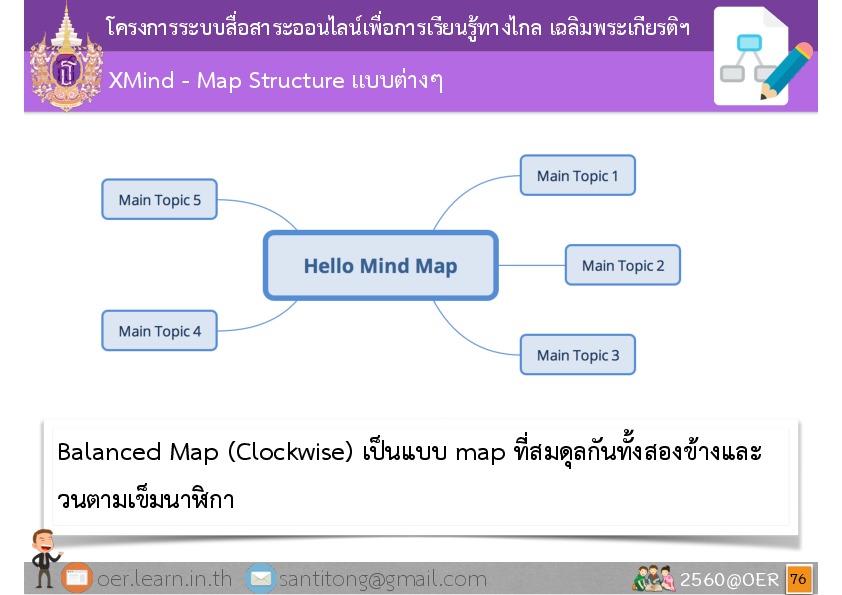 โครงการระบบสื่อสาระออนไลน์เพื่อการเรียนรู้ทางไกล เฉลิมพระเกียรติฯ
XMind - Map Structure แบบต่างๆ

Hello Mind Map

Main Topic 1

Main Topic 2

Main Topic 3

Main Topic 4

Main Topic 5

Balanced Map (Clockwise) เป็นแบบ map ที่สมดุลกันทั้งสองข้างและวนตามเข็มนาฬิกา

oer.learn.in.th santitong@gmail.com 2560@OER 76